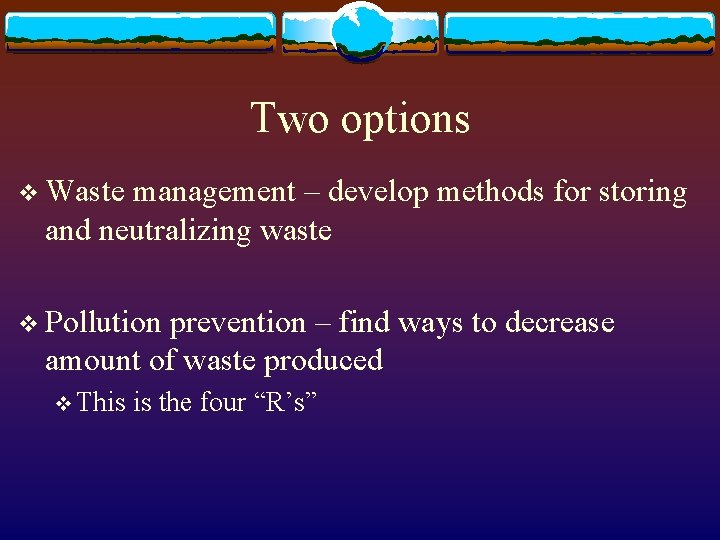 Two options

❖ Waste management – develop methods for storing and neutralizing waste

❖ Pollution prevention – find ways to decrease amount of waste produced

❖ This is the four “R’s”